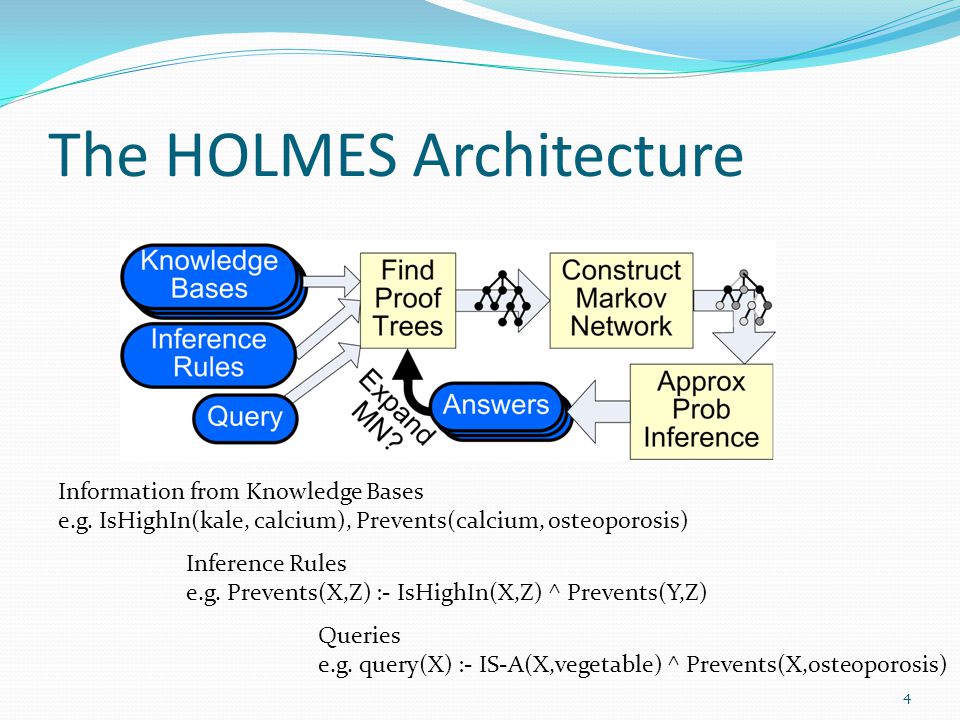 The HOLMES Architecture

Knowledge Bases

Inference Rules

Query

Find Proof Trees

Construct Markov Network

Approx Prob Inference

Answers

Expand MN?

Information from Knowledge Bases
e.g. IsHighIn(kale, calcium), Prevents(calcium, osteoporosis)

Inference Rules
e.g. Prevents(X,Z) :- IsHighIn(X,Z) ^ Prevents(Y,Z)

Queries
e.g. query(X) :- IS-A(X,vegetable) ^ Prevents(X,osteoporosis)

4